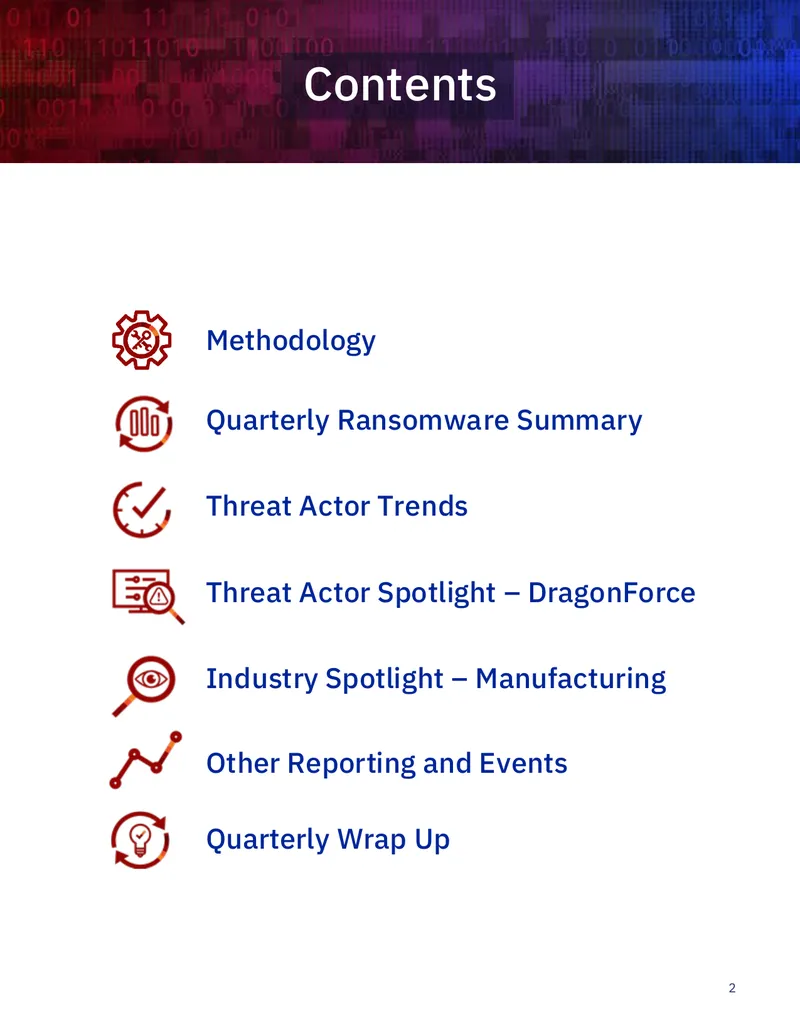 Contents

Methodology

Quarterly Ransomware Summary

Threat Actor Trends

Threat Actor Spotlight – DragonForce

Industry Spotlight – Manufacturing

Other Reporting and Events

Quarterly Wrap Up

2